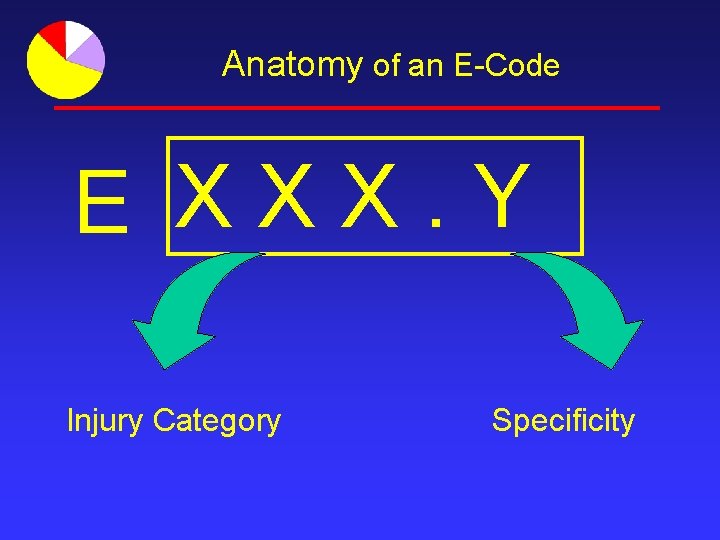 Anatomy of an E-Code

E X X X . Y

Injury Category

Specificity